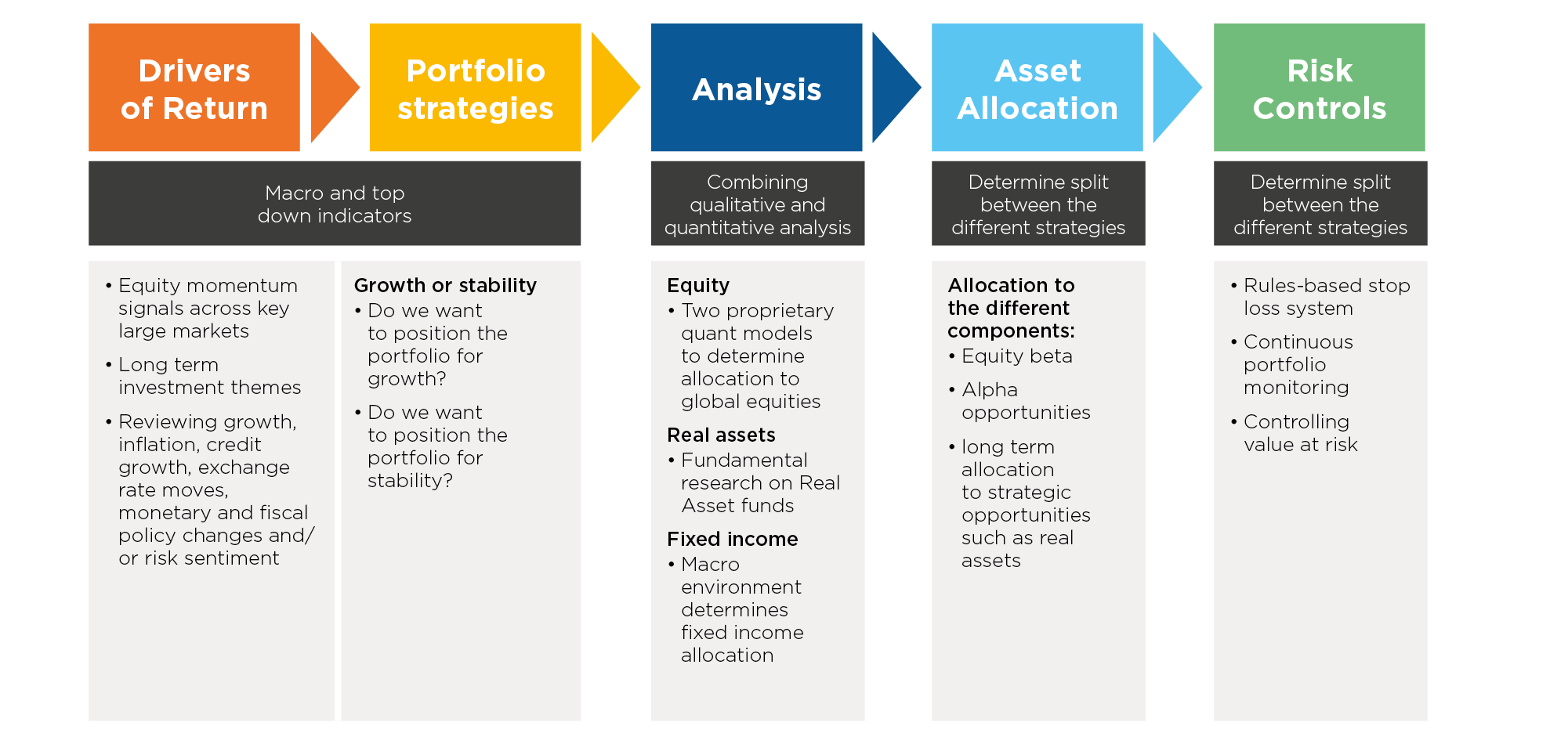 Drivers of Return

Portfolio strategies

Analysis

Asset Allocation

Risk Controls

Macro and top down indicators

Combining qualitative and quantitative analysis

Determine split between the different strategies

Determine split between the different strategies

• Equity momentum signals across key large markets
• Long term investment themes
• Reviewing growth, inflation, credit growth, exchange rate moves, monetary and fiscal policy changes and/ or risk sentiment

Growth or stability
• Do we want to position the portfolio for growth?
• Do we want to position the portfolio for stability?

Equity
• Two proprietary quant models to determine allocation to global equities

Real assets
• Fundamental research on Real Asset funds

Fixed income
• Macro environment determines fixed income allocation

Allocation to the different components:
• Equity beta
• Alpha opportunities
• long term allocation to strategic opportunities such as real assets

• Rules-based stop loss system
• Continuous portfolio monitoring
• Controlling value at risk